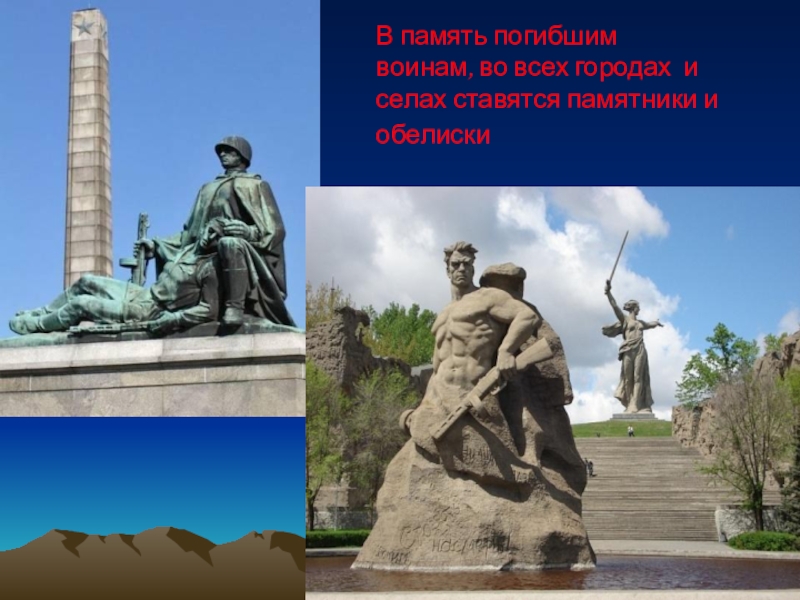 В память погибшим воинам, во всех городах и селах ставятся памятники и обелиски